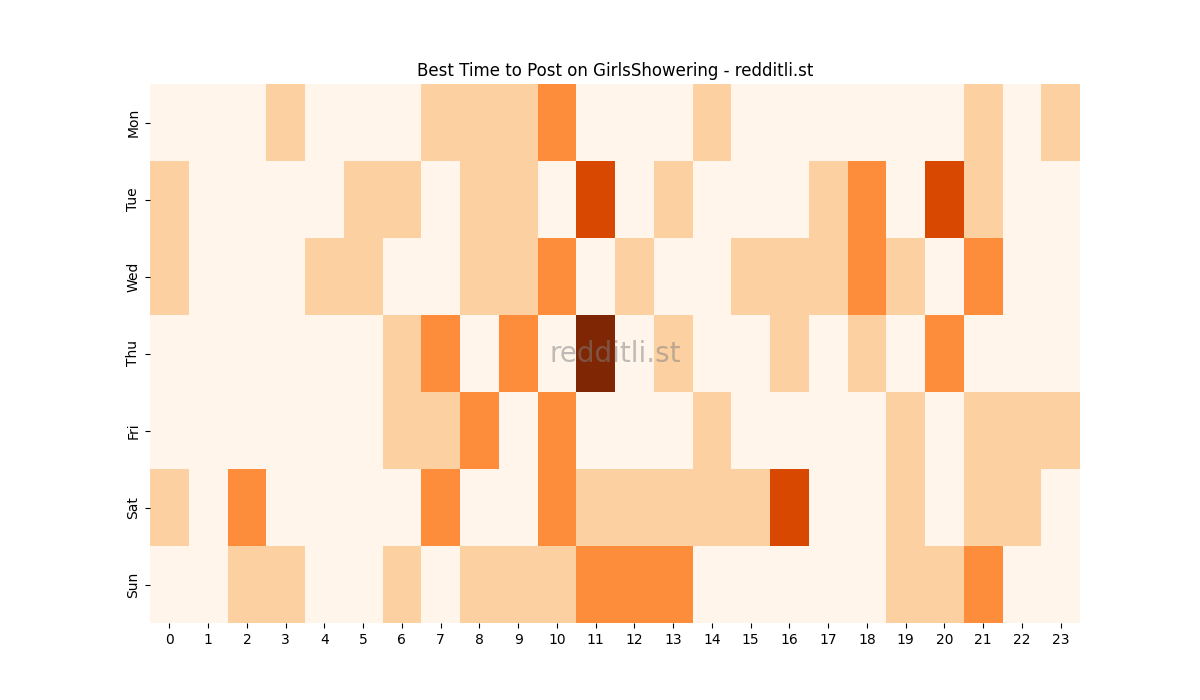 Best Time to Post on GirlsShowering - redditli.st

Mon
Tue
Wed
Thu
Fri
Sat
Sun

redditli.st

0 1 2 3 4 5 6 7 8 9 10 11 12 13 14 15 16 17 18 19 20 21 22 23